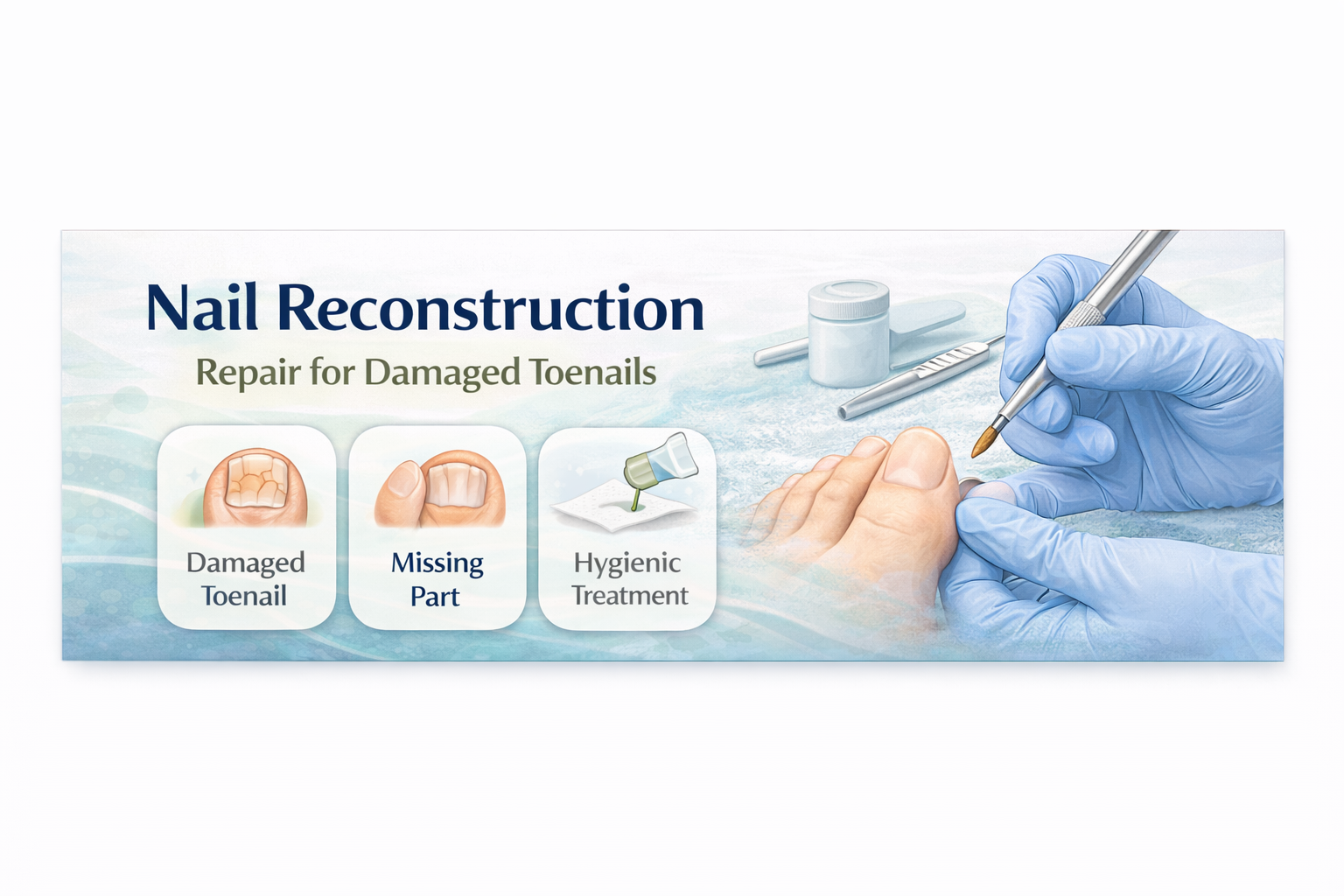 Nail Reconstruction

Repair for Damaged Toenails

Damaged Toenail

Missing Part

Hygienic Treatment